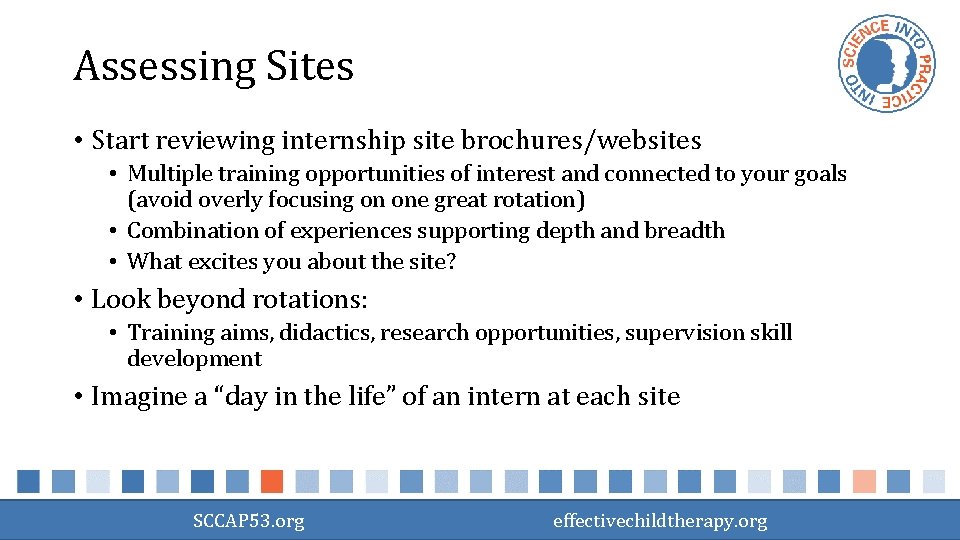 Assessing Sites

SCIENCE INTO PRACTICE INTO

• Start reviewing internship site brochures/websites
  • Multiple training opportunities of interest and connected to your goals (avoid overly focusing on one great rotation)
  • Combination of experiences supporting depth and breadth
  • What excites you about the site?
• Look beyond rotations:
  • Training aims, didactics, research opportunities, supervision skill development
• Imagine a "day in the life" of an intern at each site

SCCAP53.org

effectivechildtherapy.org